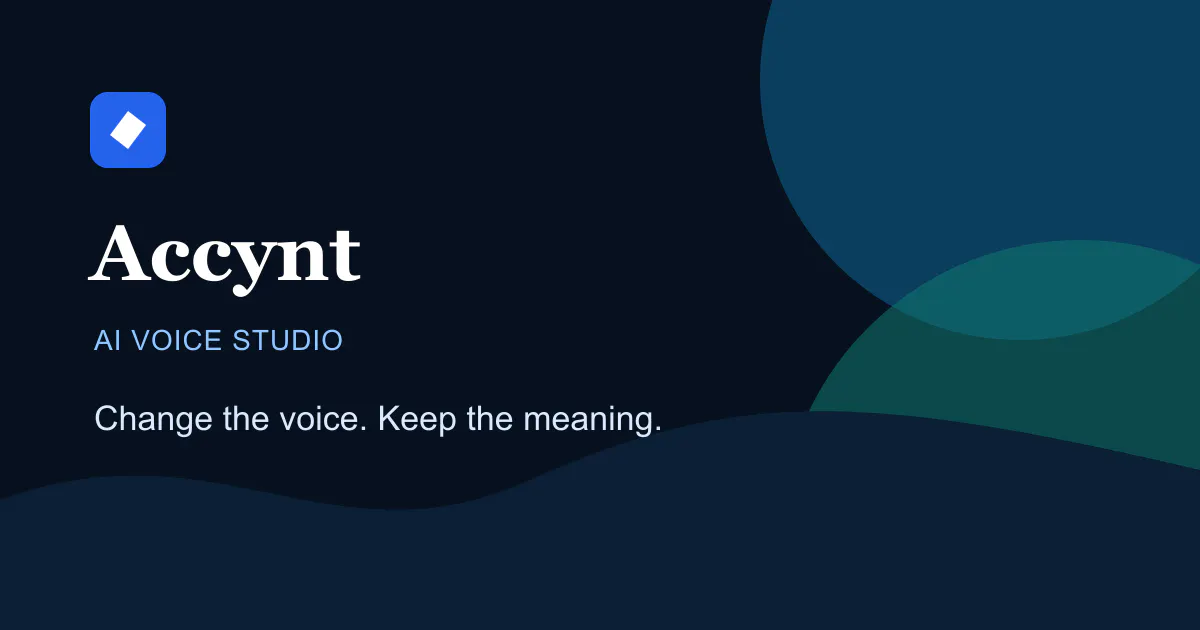 Accynt

AI VOICE STUDIO

Change the voice. Keep the meaning.